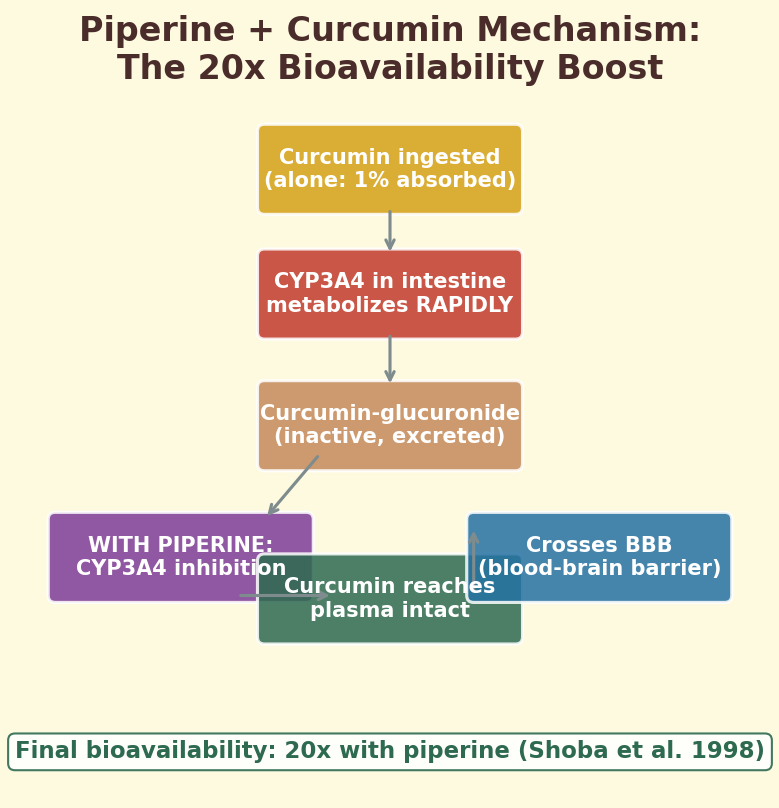 Piperine + Curcumin Mechanism:
The 20x Bioavailability Boost

Curcumin ingested
(alone: 1% absorbed)

CYP3A4 in intestine
metabolizes RAPIDLY

Curcumin-glucuronide
(inactive, excreted)

WITH PIPERINE:
CYP3A4 inhibition

Curcumin reaches
plasma intact

Crosses BBB
(blood-brain barrier)

Final bioavailability: 20x with piperine (Shoba et al. 1998)